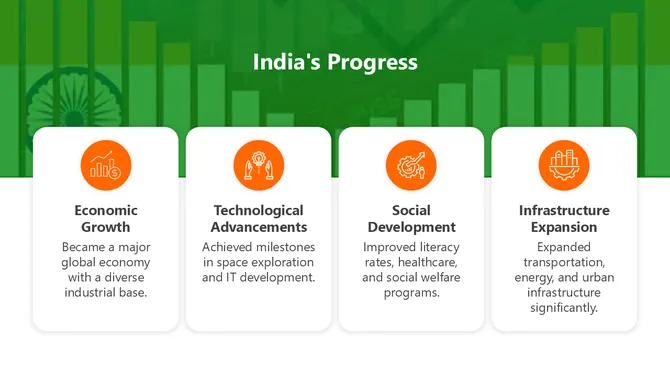 India's Progress

Economic Growth
Became a major global economy with a diverse industrial base.

Technological Advancements
Achieved milestones in space exploration and IT development.

Social Development
Improved literacy rates, healthcare, and social welfare programs.

Infrastructure Expansion
Expanded transportation, energy, and urban infrastructure significantly.